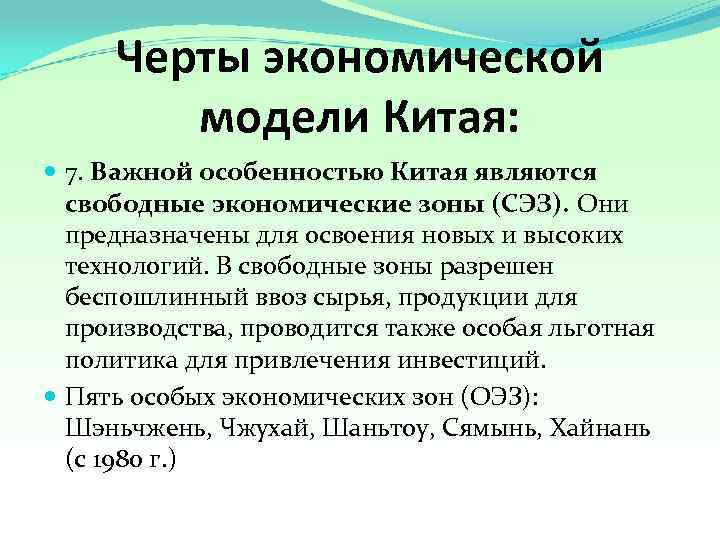 Черты экономической модели Китая:

7. Важной особенностью Китая являются свободные экономические зоны (СЭЗ). Они предназначены для освоения новых и высоких технологий. В свободные зоны разрешен беспошлинный ввоз сырья, продукции для производства, проводится также особая льготная политика для привлечения инвестиций.

Пять особых экономических зон (ОЭЗ): Шэньчжень, Чжухай, Шаньтоу, Сямынь, Хайнань (с 1980 г.)